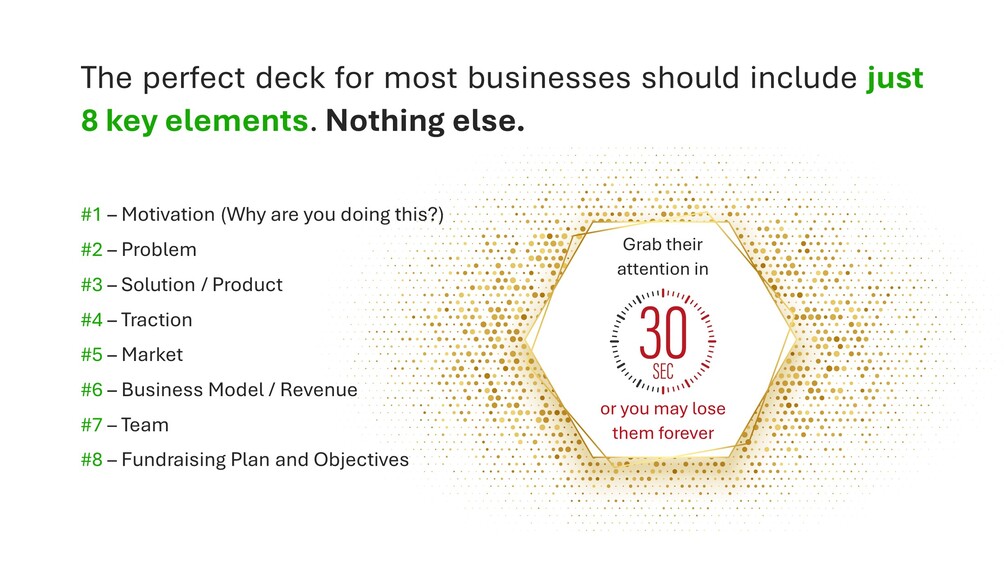 The perfect deck for most businesses should include just 8 key elements. Nothing else.

#1 – Motivation (Why are you doing this?)
#2 – Problem
#3 – Solution / Product
#4 – Traction
#5 – Market
#6 – Business Model / Revenue
#7 – Team
#8 – Fundraising Plan and Objectives

Grab their attention in
30
SEC
or you may lose them forever